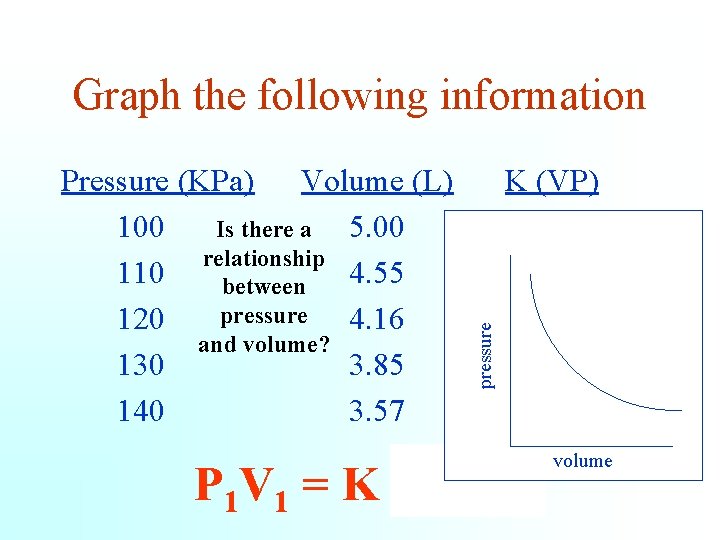 Graph the following information

| Pressure (KPa) | Volume (L) | K (VP) |
|---|---|---|
| 100 | 5.00 | |
| 110 | 4.55 | |
| 120 | 4.16 | |
| 130 | 3.85 | |
| 140 | 3.57 | |

Is there a relationship between pressure and volume?

pressure

volume

$P_1V_1 = K$